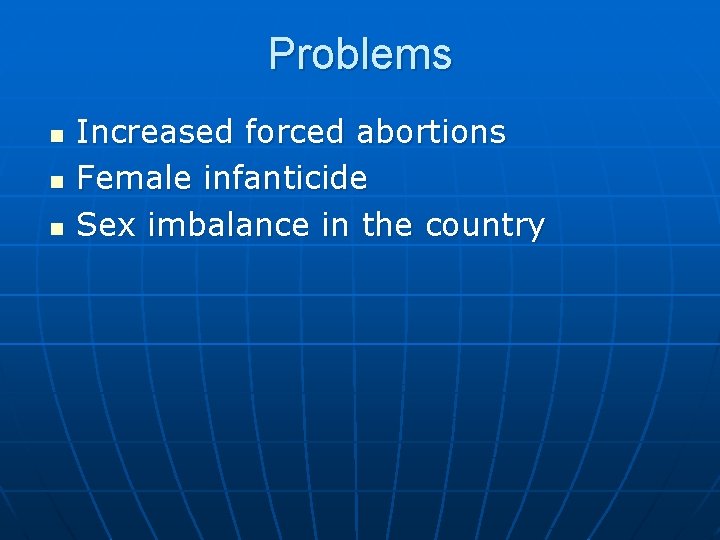 Problems

- Increased forced abortions
- Female infanticide
- Sex imbalance in the country